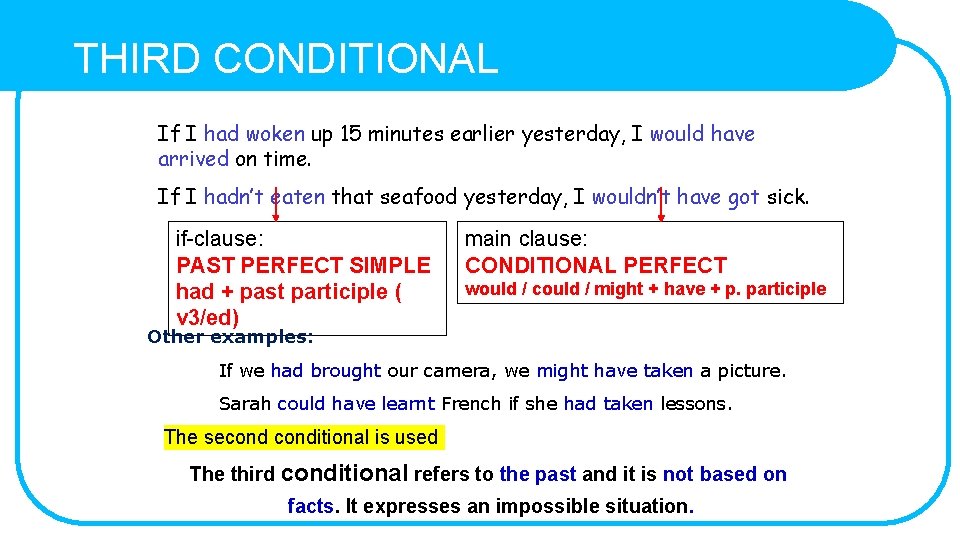 THIRD CONDITIONAL

If I had woken up 15 minutes earlier yesterday, I would have arrived on time.

If I hadn't eaten that seafood yesterday, I wouldn't have got sick.

if-clause:
PAST PERFECT SIMPLE
had + past participle ( v3/ed)

main clause:
CONDITIONAL PERFECT
would / could / might + have + p. participle

Other examples:

If we had brought our camera, we might have taken a picture.

Sarah could have learnt French if she had taken lessons.

The second conditional is used

The third conditional refers to the past and it is not based on facts. It expresses an impossible situation.